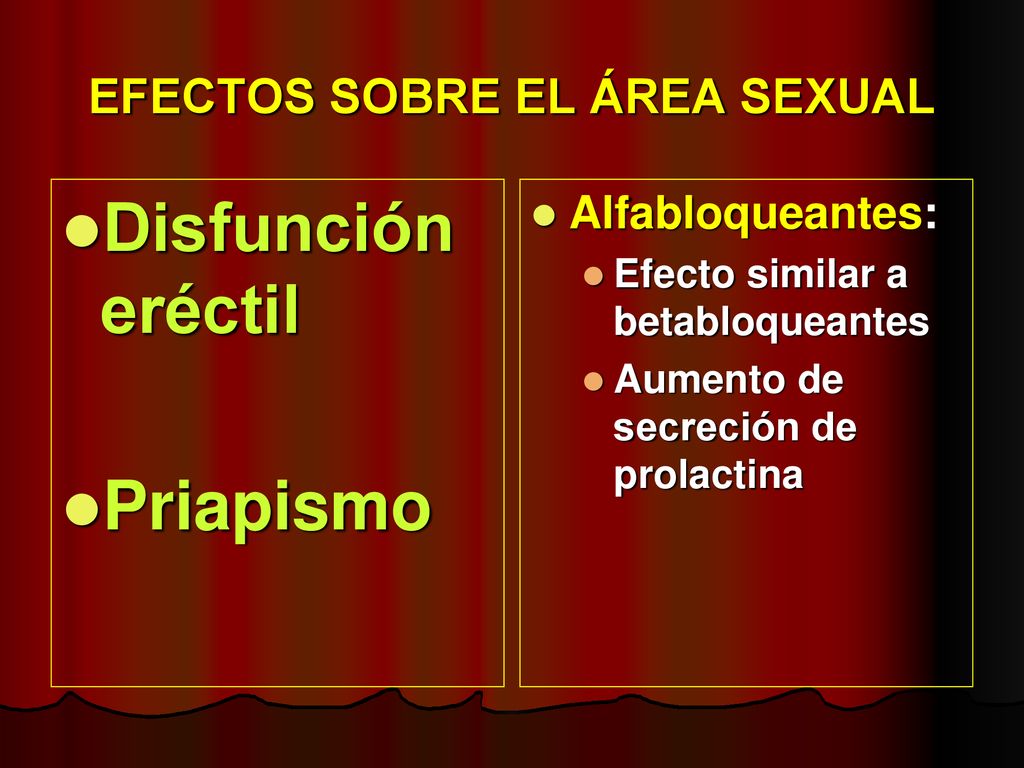 EFECTOS SOBRE EL ÁREA SEXUAL

Disfunción eréctil

Priapismo

Alfabloqueantes:

Efecto similar a betabloqueantes

Aumento de secreción de prolactina